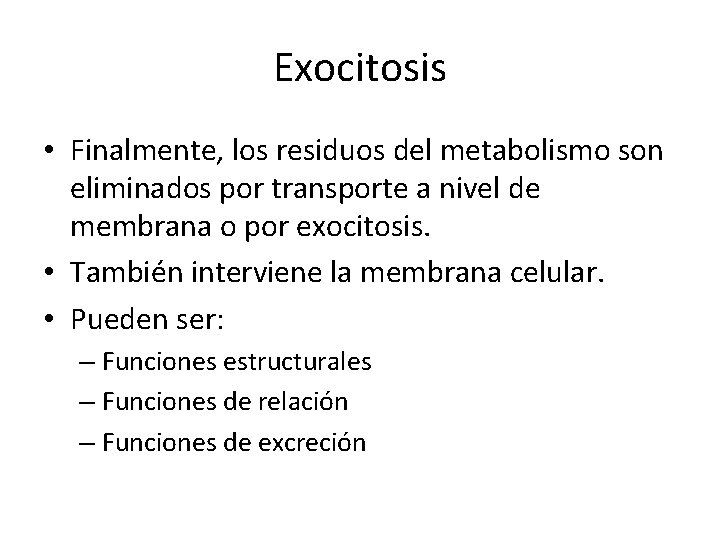 Exocitosis

• Finalmente, los residuos del metabolismo son eliminados por transporte a nivel de membrana o por exocitosis.
• También interviene la membrana celular.
• Pueden ser:
– Funciones estructurales
– Funciones de relación
– Funciones de excreción